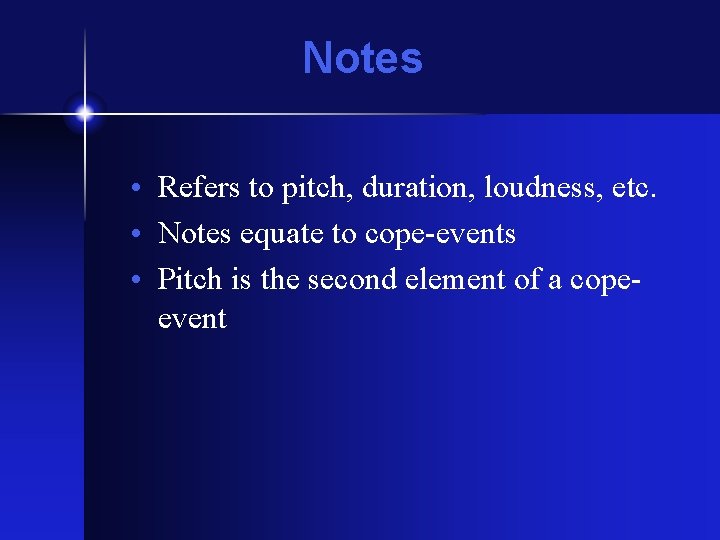 Notes

• Refers to pitch, duration, loudness, etc.
• Notes equate to cope-events
• Pitch is the second element of a cope-event